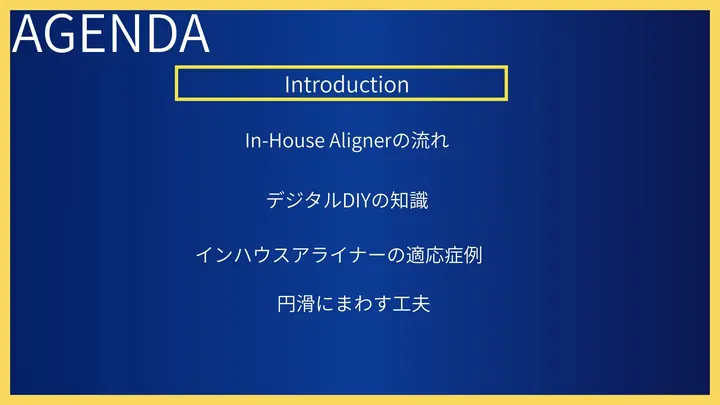 AGENDA

Introduction

In-House Alignerの流れ

デジタルDIYの知識

インハウスアライナーの適応症例

円滑にまわす工夫